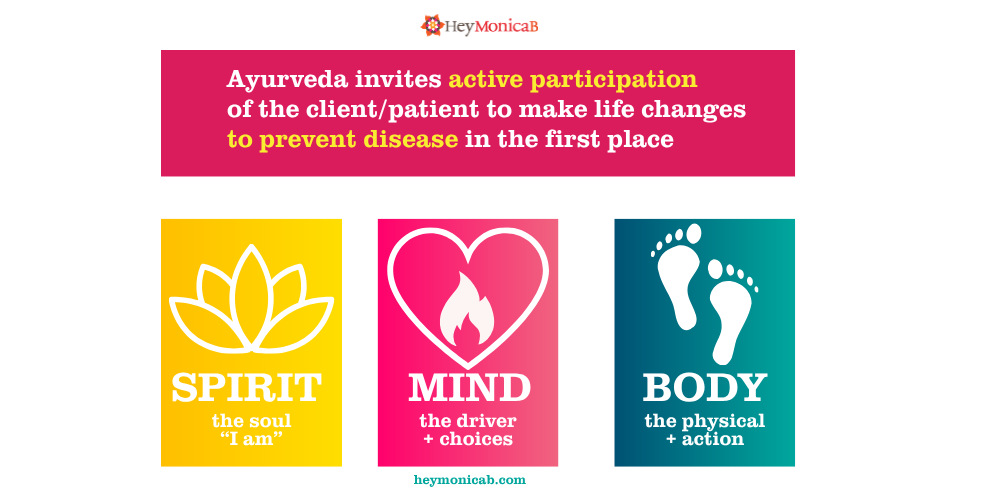 HeyMonicaB

Ayurveda invites active participation of the client/patient to make life changes to prevent disease in the first place

SPIRIT
the soul
"I am"

MIND
the driver
+ choices

BODY
the physical
+ action

heymonicab.com